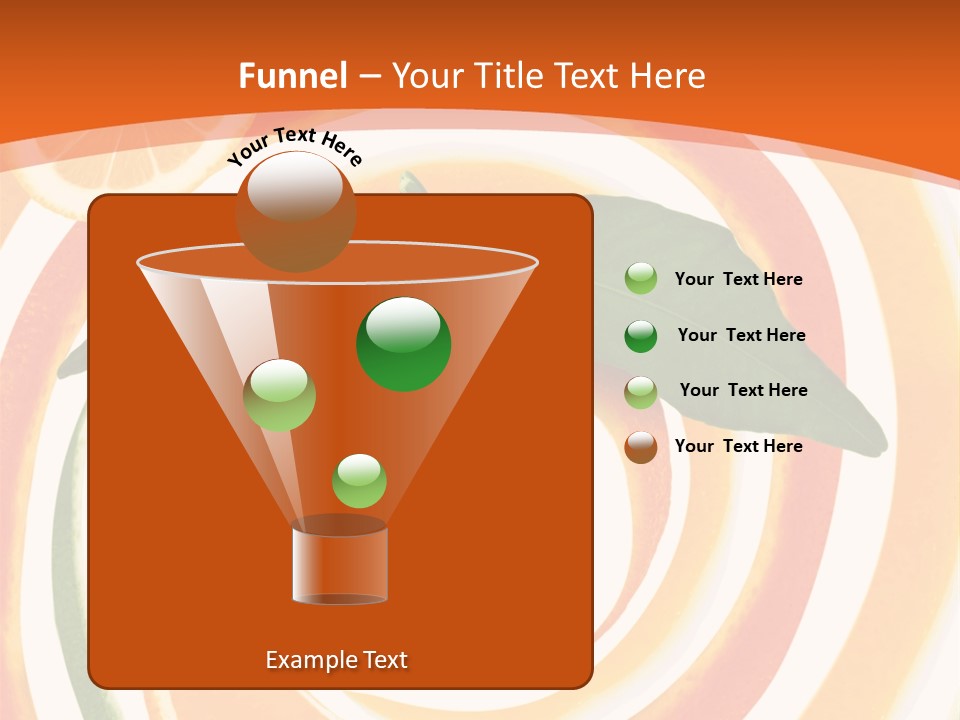 Funnel – Your Title Text Here

Your Text Here

Your Text Here

Your Text Here

Your Text Here

Your Text Here

Example Text